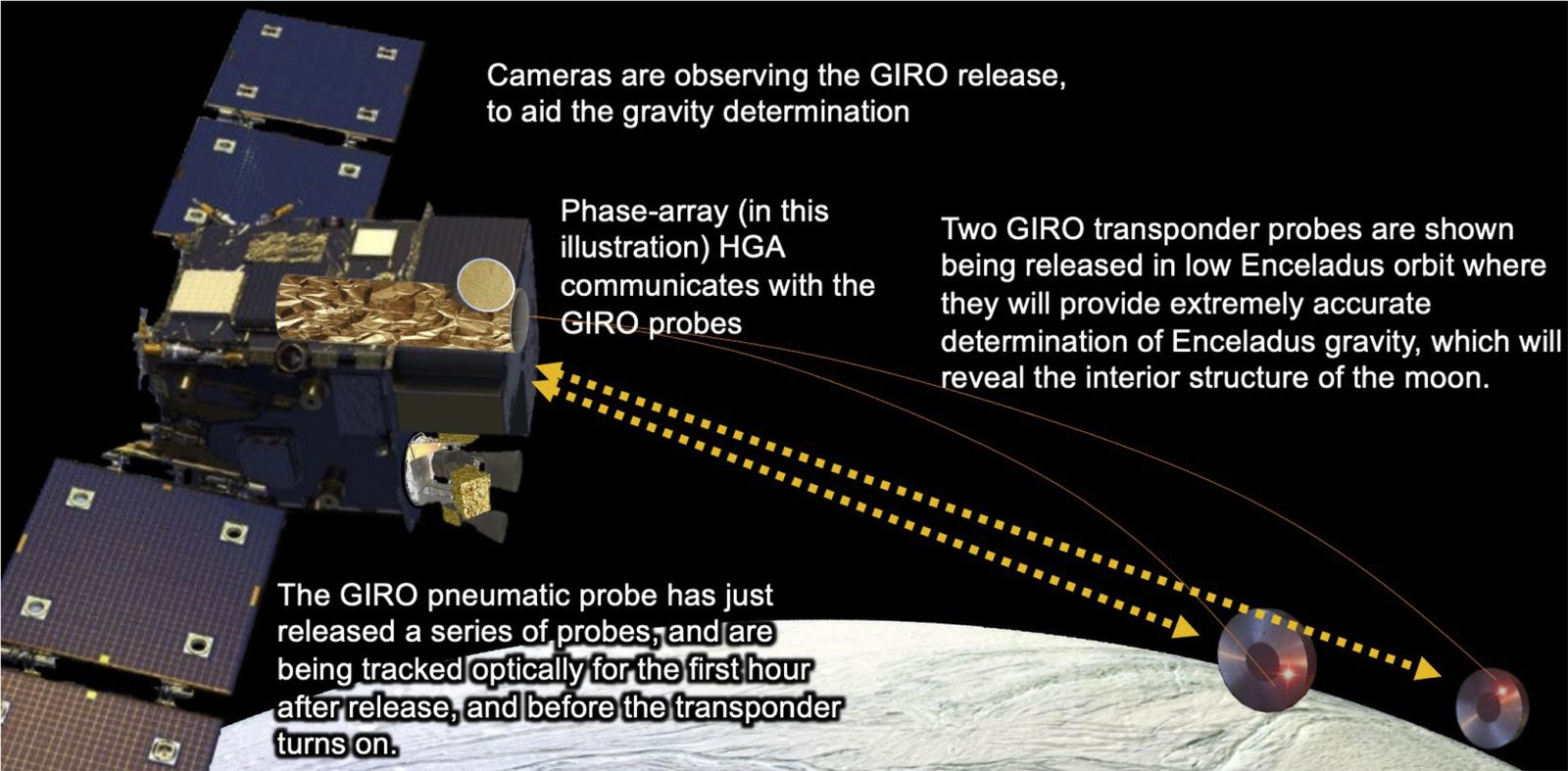 Cameras are observing the GIRO release, to aid the gravity determination

Phase-array (in this illustration) HGA communicates with the GIRO probes

Two GIRO transponder probes are shown being released in low Enceladus orbit where they will provide extremely accurate determination of Enceladus gravity, which will reveal the interior structure of the moon.

The GIRO pneumatic probe has just released a series of probes, and are being tracked optically for the first hour after release, and before the transponder turns on.